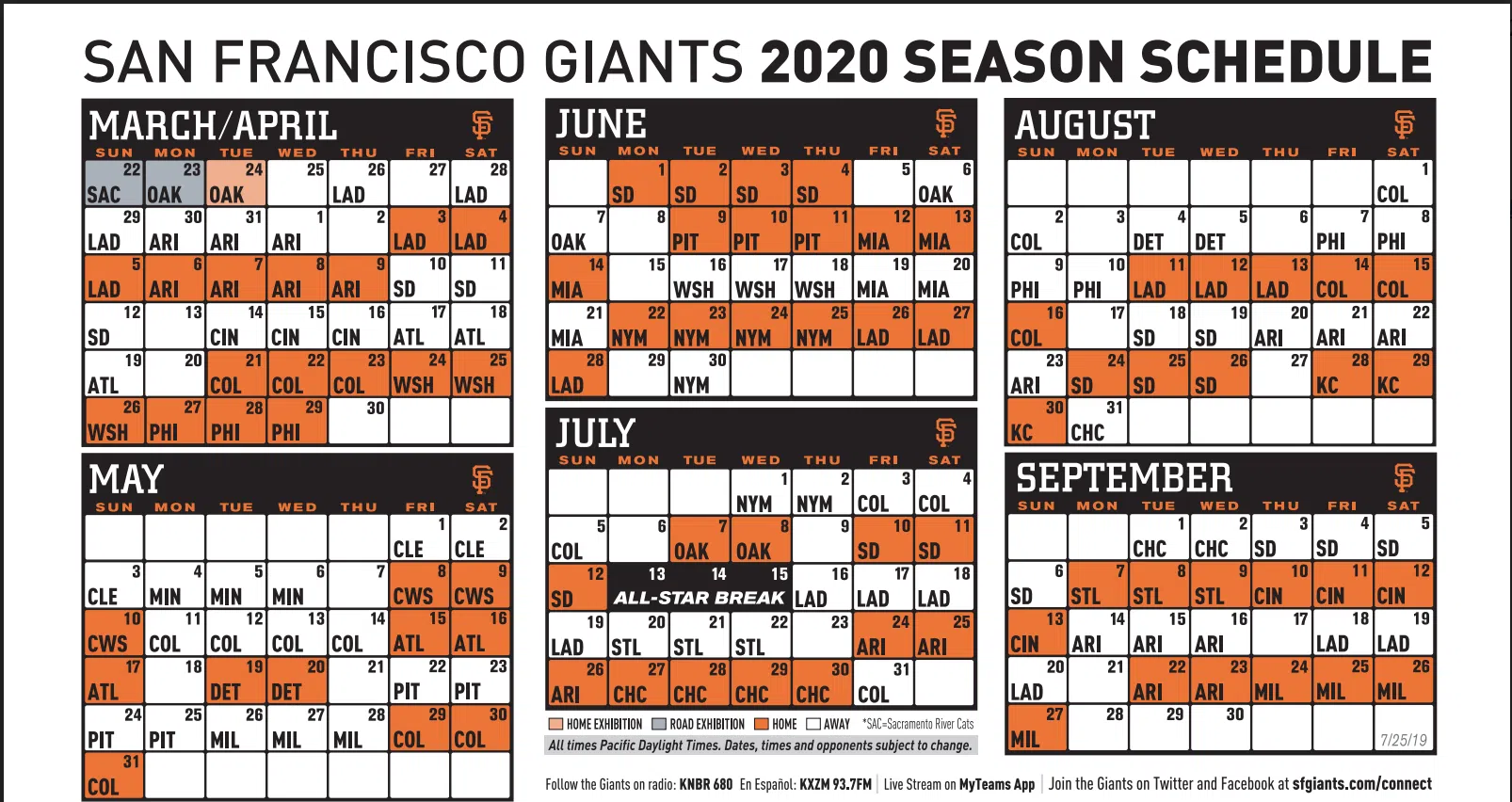 SAN FRANCISCO GIANTS 2020 SEASON SCHEDULE

MARCH/APRIL

| SUN | MON | TUE | WED | THU | FRI | SAT |
|---|---|---|---|---|---|---|
| 22 SAC | 23 OAK | 24 OAK | 25 | 26 LAD | 27 | 28 LAD |
| 29 LAD | 30 ARI | 31 ARI | 1 ARI | 2 | 3 LAD | 4 LAD |
| 5 LAD | 6 ARI | 7 ARI | 8 ARI | 9 ARI | 10 SD | 11 SD |
| 12 SD | 13 | 14 CIN | 15 CIN | 16 CIN | 17 ATL | 18 ATL |
| 19 ATL | 20 | 21 COL | 22 COL | 23 COL | 24 WSH | 25 WSH |
| 26 WSH | 27 PHI | 28 PHI | 29 PHI | 30 | | |

MAY

| SUN | MON | TUE | WED | THU | FRI | SAT |
|---|---|---|---|---|---|---|
| | | | | | 1 CLE | 2 CLE |
| 3 CLE | 4 MIN | 5 MIN | 6 MIN | 7 | 8 CWS | 9 CWS |
| 10 CWS | 11 COL | 12 COL | 13 COL | 14 COL | 15 ATL | 16 ATL |
| 17 ATL | 18 | 19 DET | 20 DET | 21 | 22 PIT | 23 PIT |
| 24 PIT | 25 PIT | 26 MIL | 27 MIL | 28 MIL | 29 COL | 30 COL |
| 31 COL | | | | | | |

JUNE

| SUN | MON | TUE | WED | THU | FRI | SAT |
|---|---|---|---|---|---|---|
| | 1 SD | 2 SD | 3 SD | 4 SD | 5 | 6 OAK |
| 7 OAK | 8 | 9 PIT | 10 PIT | 11 PIT | 12 MIA | 13 MIA |
| 14 MIA | 15 | 16 WSH | 17 WSH | 18 WSH | 19 MIA | 20 MIA |
| 21 MIA | 22 NYM | 23 NYM | 24 NYM | 25 NYM | 26 LAD | 27 LAD |
| 28 LAD | 29 | 30 NYM | | | | |

JULY

| SUN | MON | TUE | WED | THU | FRI | SAT |
|---|---|---|---|---|---|---|
| | | | 1 NYM | 2 NYM | 3 COL | 4 COL |
| 5 COL | 6 | 7 OAK | 8 OAK | 9 | 10 SD | 11 SD |
| 12 SD | 13 ALL-STAR BREAK | 14 | 15 | 16 LAD | 17 LAD | 18 LAD |
| 19 LAD | 20 STL | 21 STL | 22 STL | 23 | 24 ARI | 25 ARI |
| 26 ARI | 27 CHC | 28 CHC | 29 CHC | 30 CHC | 31 COL | |

HOME EXHIBITION ROAD EXHIBITION HOME AWAY *SAC=Sacramento River Cats
All times Pacific Daylight Times. Dates, times and opponents subject to change.

AUGUST

| SUN | MON | TUE | WED | THU | FRI | SAT |
|---|---|---|---|---|---|---|
| | | | | | | 1 COL |
| 2 COL | 3 | 4 DET | 5 DET | 6 | 7 PHI | 8 PHI |
| 9 PHI | 10 PHI | 11 LAD | 12 LAD | 13 LAD | 14 COL | 15 COL |
| 16 COL | 17 | 18 SD | 19 SD | 20 ARI | 21 ARI | 22 ARI |
| 23 ARI | 24 SD | 25 SD | 26 SD | 27 | 28 KC | 29 KC |
| 30 KC | 31 CHC | | | | | |

SEPTEMBER

| SUN | MON | TUE | WED | THU | FRI | SAT |
|---|---|---|---|---|---|---|
| | | 1 CHC | 2 CHC | 3 SD | 4 SD | 5 SD |
| 6 SD | 7 STL | 8 STL | 9 STL | 10 CIN | 11 CIN | 12 CIN |
| 13 CIN | 14 ARI | 15 ARI | 16 ARI | 17 | 18 LAD | 19 LAD |
| 20 LAD | 21 | 22 ARI | 23 ARI | 24 MIL | 25 MIL | 26 MIL |
| 27 MIL | 28 | 29 | 30 | | | |

7/25/19

Follow the Giants on radio: KNBR 680 En Español: KXZM 93.7FM | Live Stream on MyTeams App | Join the Giants on Twitter and Facebook at sfgiants.com/connect